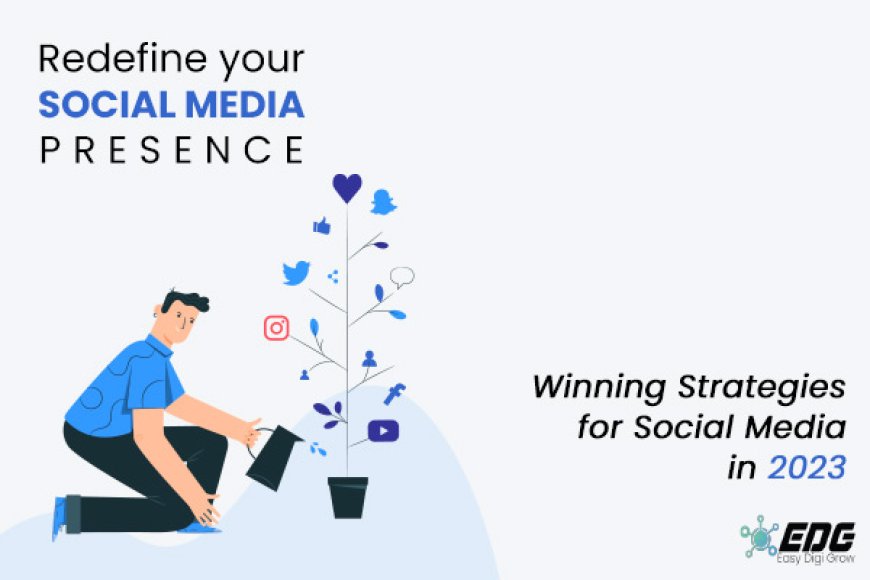 Redefine your
SOCIAL MEDIA
PRESENCE

Winning Strategies
for Social Media
in 2023

EDG
Easy Digi Grow